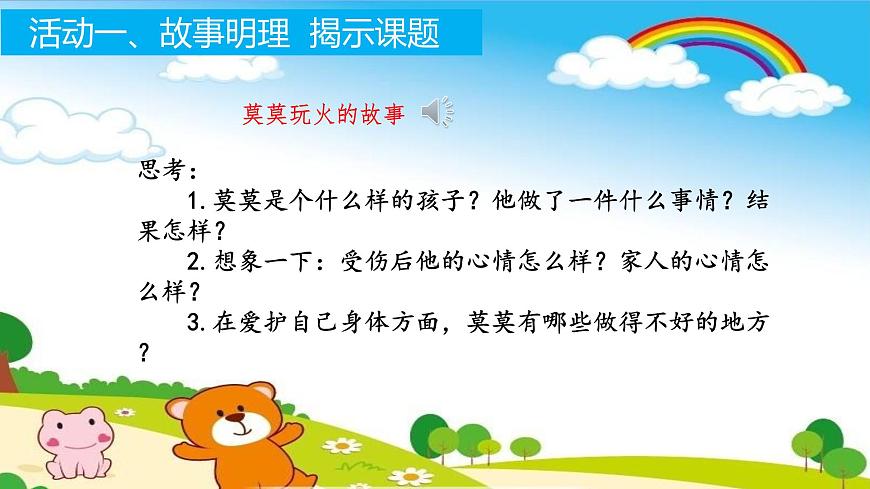 活动一、故事明理 揭示课题

莫莫玩火的故事

思考：

1.莫莫是个什么样的孩子？他做了一件什么事情？结果怎样？

2.想象一下：受伤后他的心情怎么样？家人的心情怎么样？

3.在爱护自己身体方面，莫莫有哪些做得不好的地方？